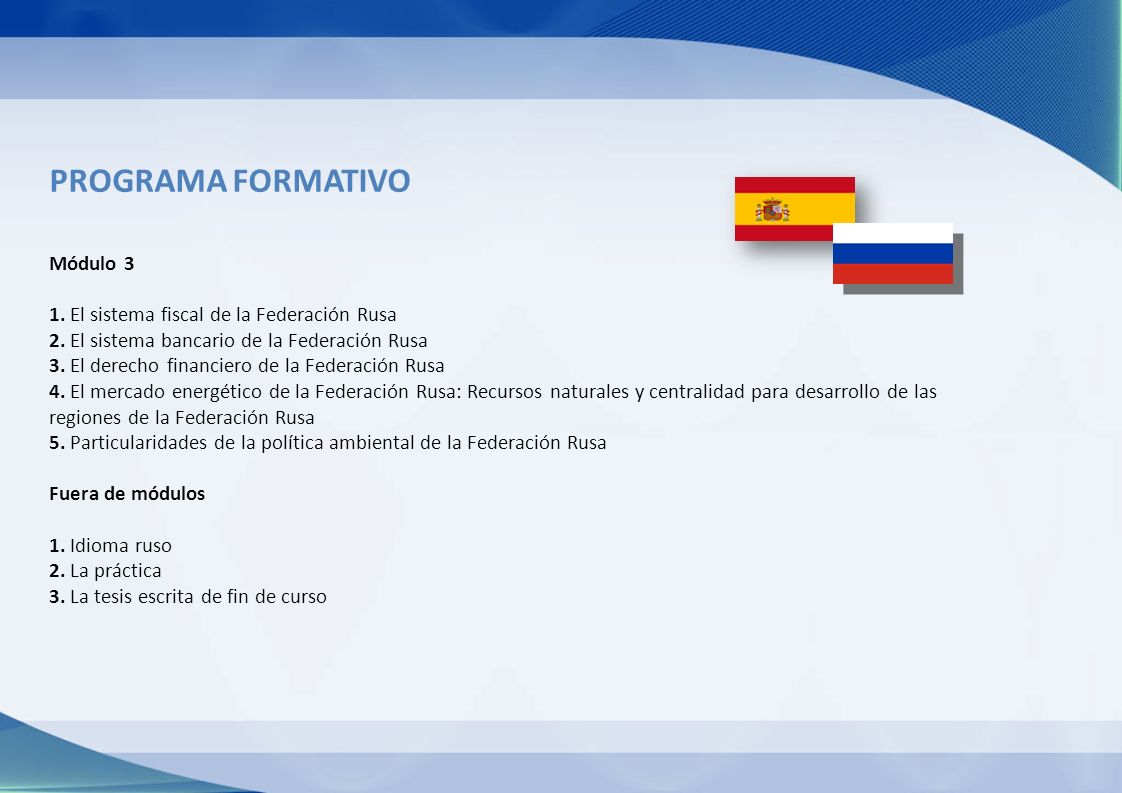 PROGRAMA FORMATIVO

Módulo 3

1. El sistema fiscal de la Federación Rusa
2. El sistema bancario de la Federación Rusa
3. El derecho financiero de la Federación Rusa
4. El mercado energético de la Federación Rusa: Recursos naturales y centralidad para desarrollo de las regiones de la Federación Rusa
5. Particularidades de la política ambiental de la Federación Rusa

Fuera de módulos

1. Idioma ruso
2. La práctica
3. La tesis escrita de fin de curso